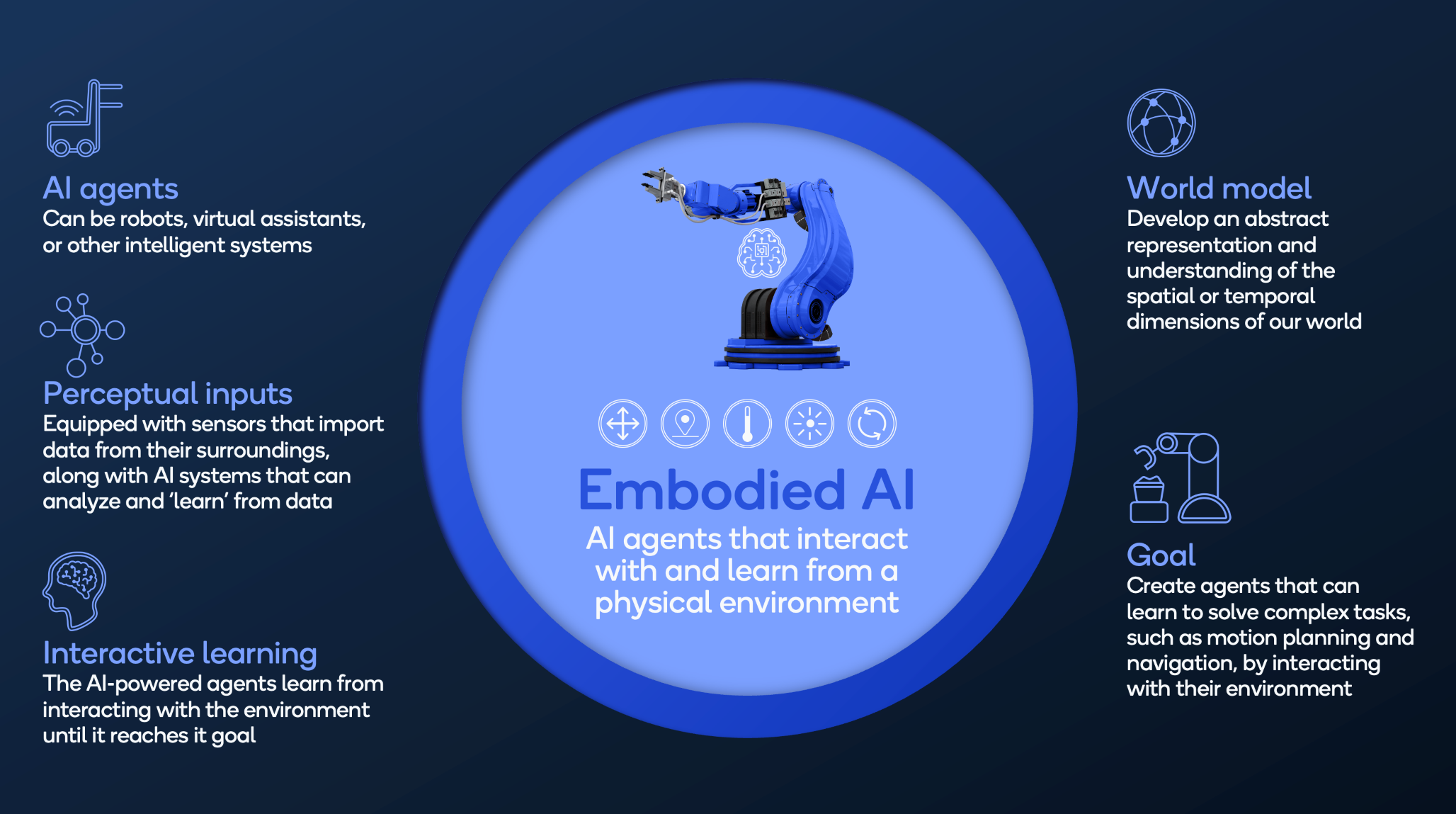 AI agents
Can be robots, virtual assistants, or other intelligent systems

Perceptual inputs
Equipped with sensors that import data from their surroundings, along with AI systems that can analyze and 'learn' from data

Interactive learning
The AI-powered agents learn from interacting with the environment until it reaches it goal

Embodied AI
AI agents that interact with and learn from a physical environment

World model
Develop an abstract representation and understanding of the spatial or temporal dimensions of our world

Goal
Create agents that can learn to solve complex tasks, such as motion planning and navigation, by interacting with their environment